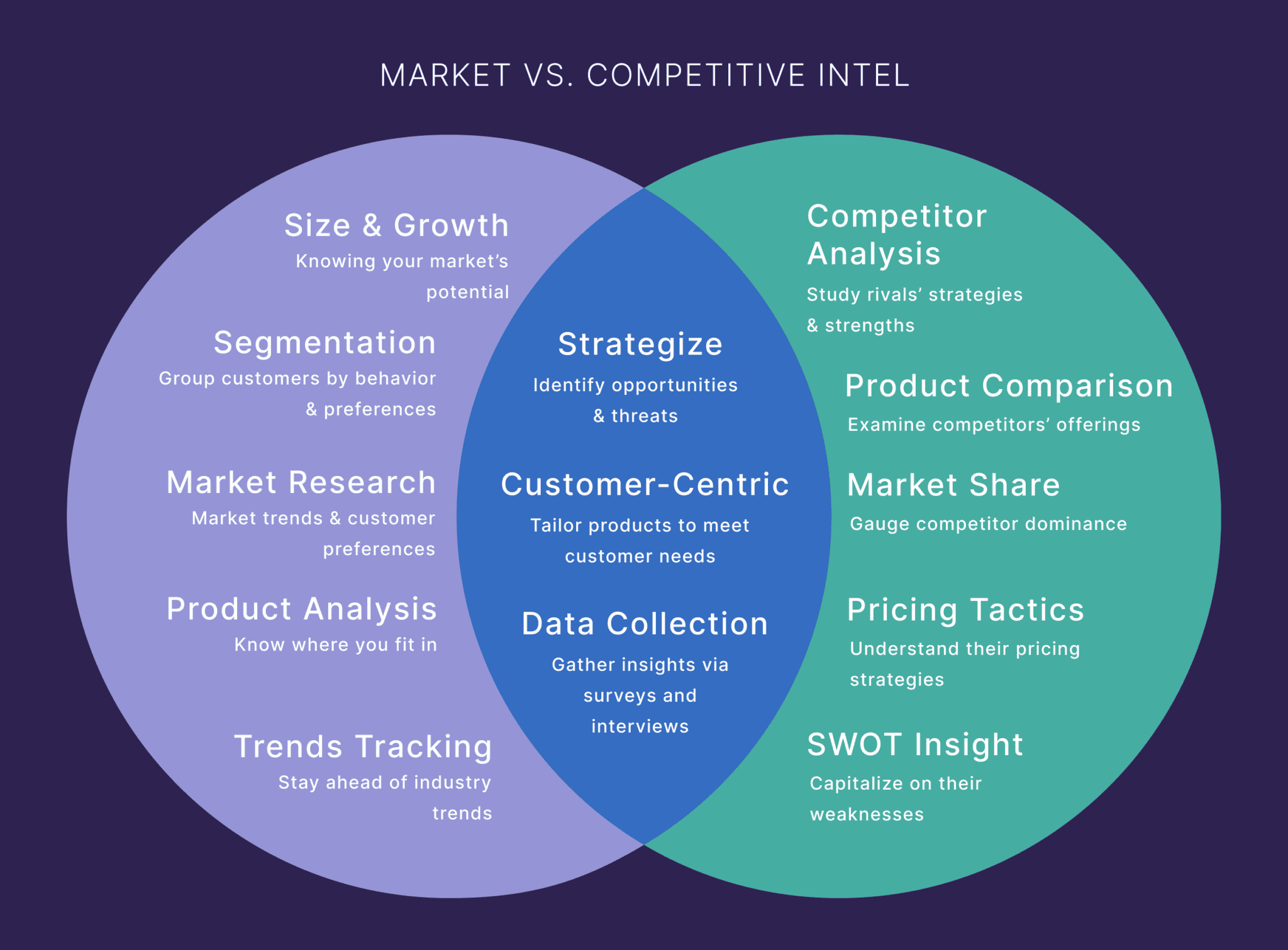 MARKET VS. COMPETITIVE INTEL

Size & Growth
Knowing your market's potential

Segmentation
Group customers by behavior & preferences

Market Research
Market trends & customer preferences

Product Analysis
Know where you fit in

Trends Tracking
Stay ahead of industry trends

Strategize
Identify opportunities & threats

Customer-Centric
Tailor products to meet customer needs

Data Collection
Gather insights via surveys and interviews

Competitor Analysis
Study rivals' strategies & strengths

Product Comparison
Examine competitors' offerings

Market Share
Gauge competitor dominance

Pricing Tactics
Understand their pricing strategies

SWOT Insight
Capitalize on their weaknesses